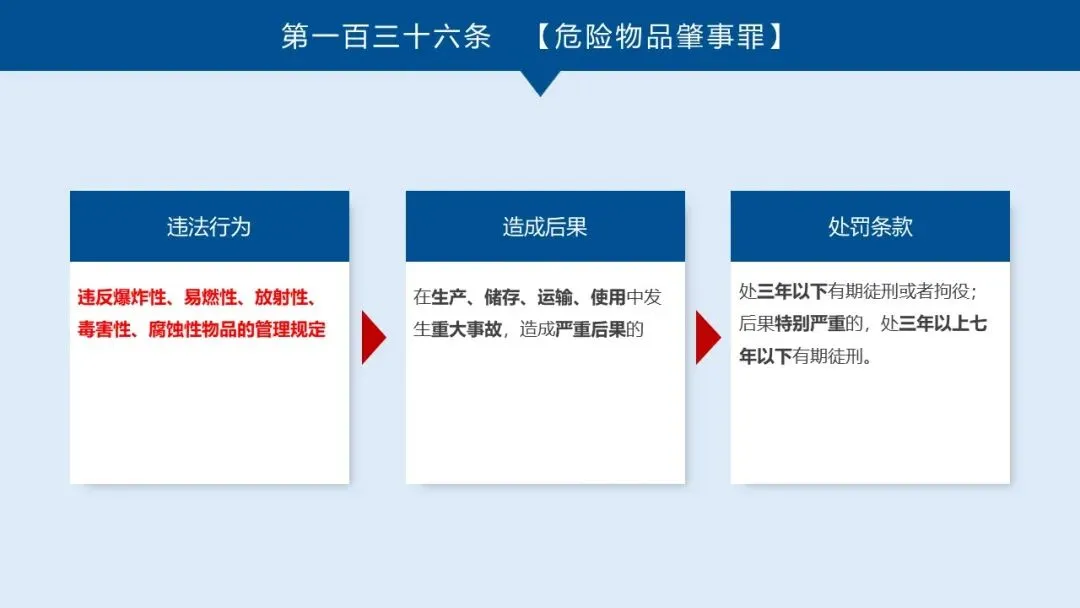 第一百三十六条　【危险物品肇事罪】

违法行为

违反爆炸性、易燃性、放射性、毒害性、腐蚀性物品的管理规定

造成后果

在生产、储存、运输、使用中发生重大事故，造成严重后果的

处罚条款

处三年以下有期徒刑或者拘役；后果特别严重的，处三年以上七年以下有期徒刑。